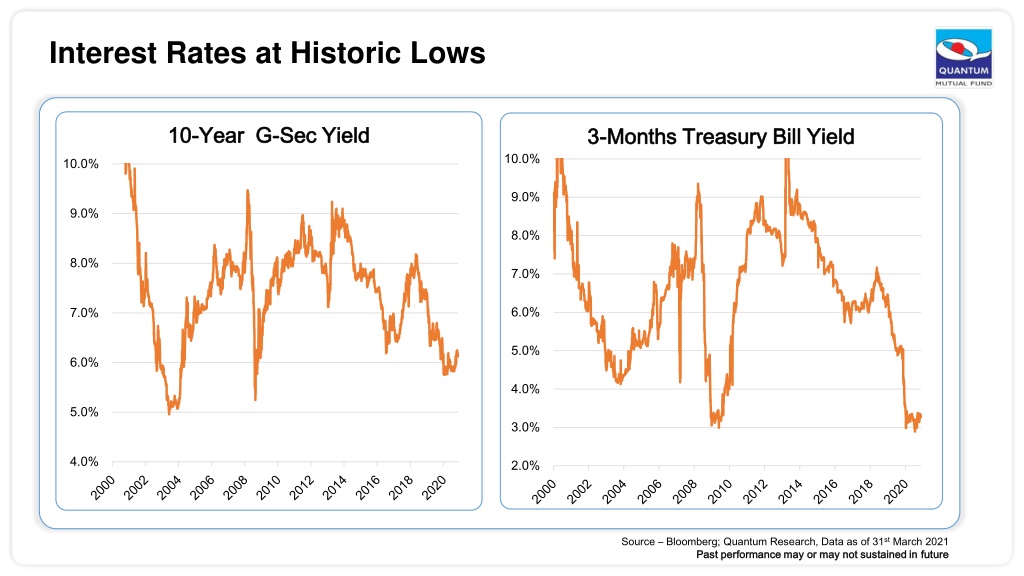 Interest Rates at Historic Lows

QUANTUM
MUTUAL FUND

10-Year G-Sec Yield

10.0%
9.0%
8.0%
7.0%
6.0%
5.0%
4.0%

2000 2002 2004 2006 2008 2010 2012 2014 2016 2018 2020

3-Months Treasury Bill Yield

10.0%
9.0%
8.0%
7.0%
6.0%
5.0%
4.0%
3.0%
2.0%

2000 2002 2004 2006 2008 2010 2012 2014 2016 2018 2020

Source – Bloomberg; Quantum Research, Data as of 31$^{st}$ March 2021
Past performance may or may not sustained in future